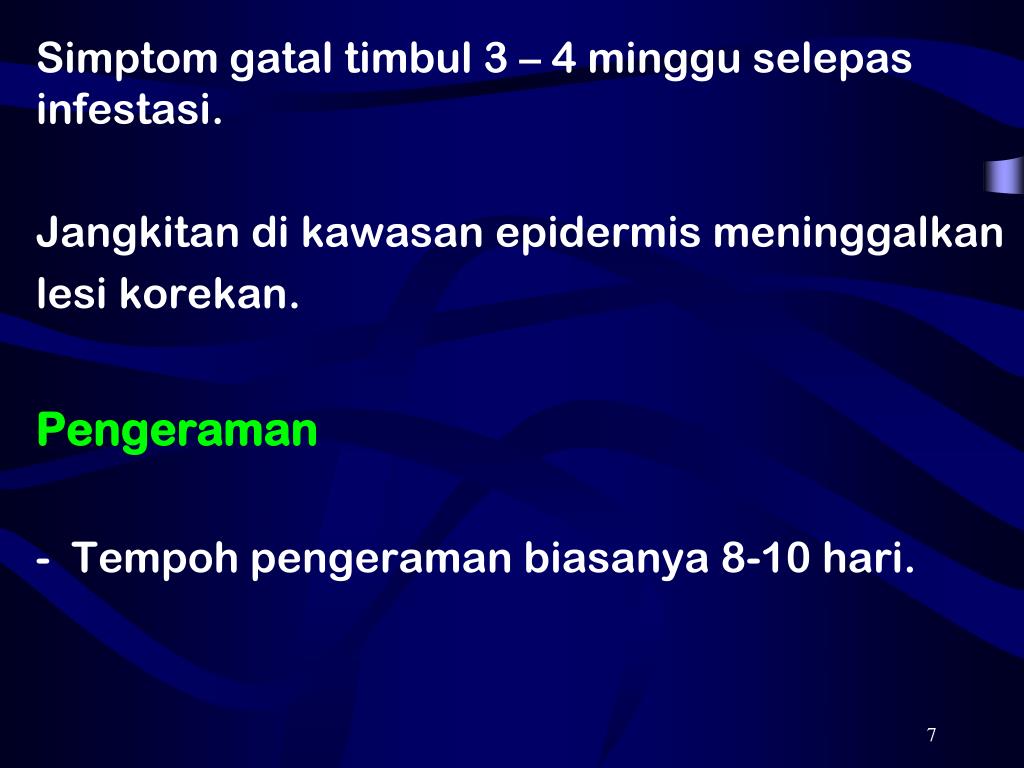 Simptom gatal timbul 3 – 4 minggu selepas infestasi.

Jangkitan di kawasan epidermis meninggalkan lesi korekan.

Pengeraman

- Tempoh pengeraman biasanya 8-10 hari.

7